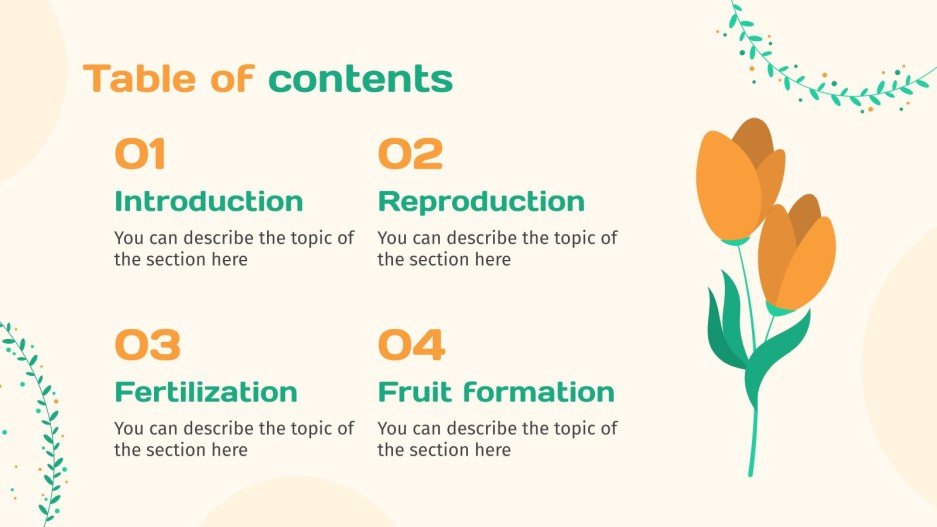 Table of contents

01
Introduction
You can describe the topic of the section here

02
Reproduction
You can describe the topic of the section here

03
Fertilization
You can describe the topic of the section here

04
Fruit formation
You can describe the topic of the section here